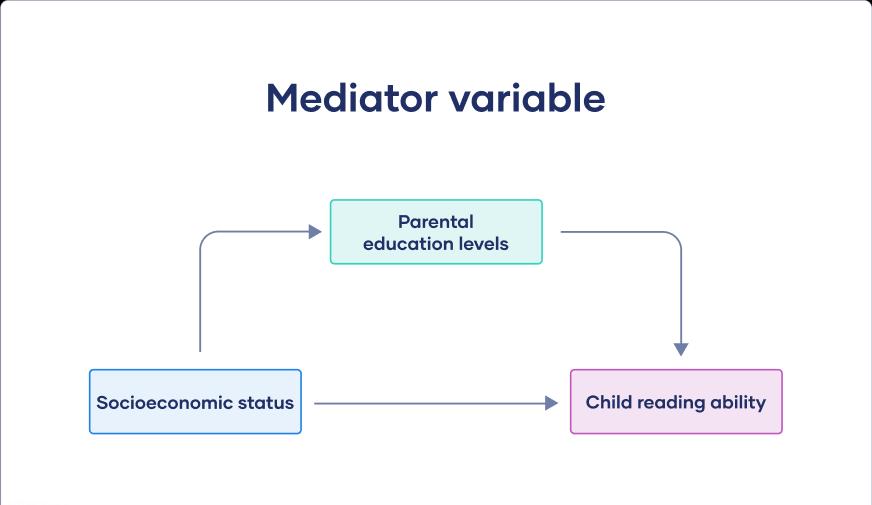 Mediator variable

Parental education levels

Socioeconomic status

Child reading ability